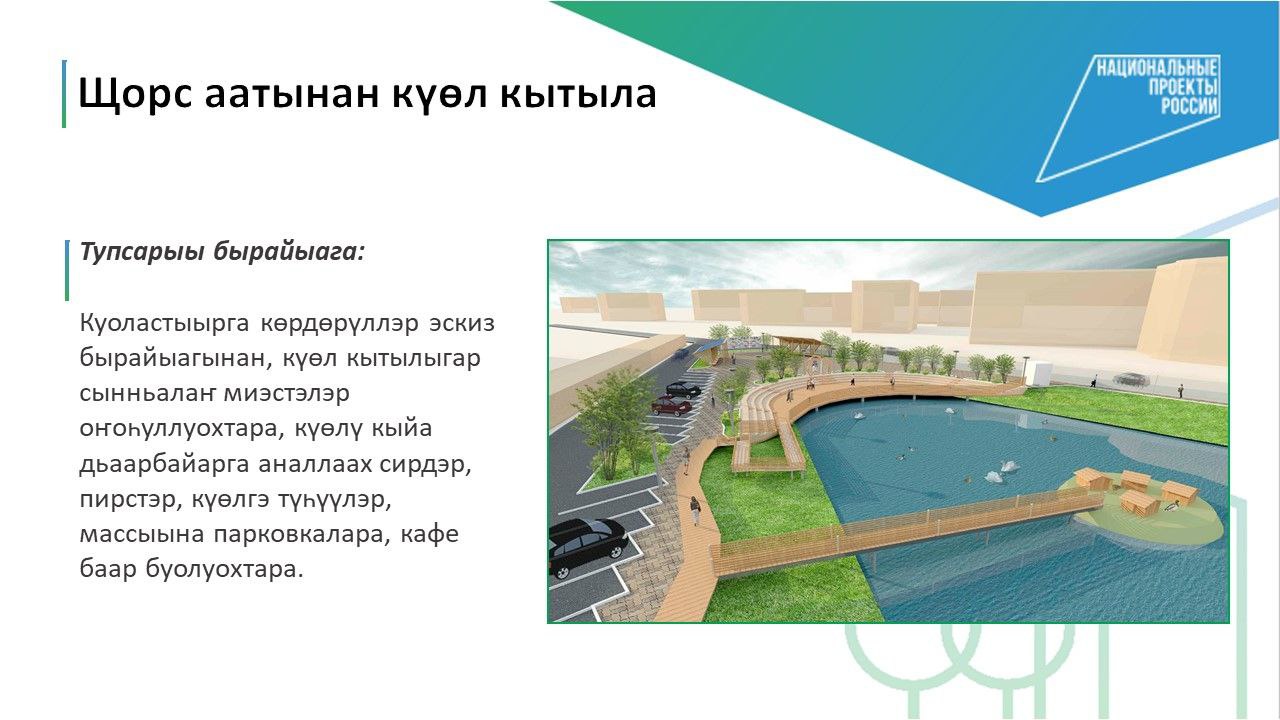 Щорс аатынан күөл кытыла

НАЦИОНАЛЬНЫЕ ПРОЕКТЫ РОССИИ

Тупсарыы бырайыага:

Куоластыырга көрдөрүллэр эскиз бырайыагынан, күөл кытылыгар сынньалаҥ миэстэлэр оҥоһуллуохтара, күөлү кыйа дьаарбайарга аналлаах сирдэр, пирстэр, күөлгэ түһүүлэр, массыына парковкалара, кафе баар буолуохтара.